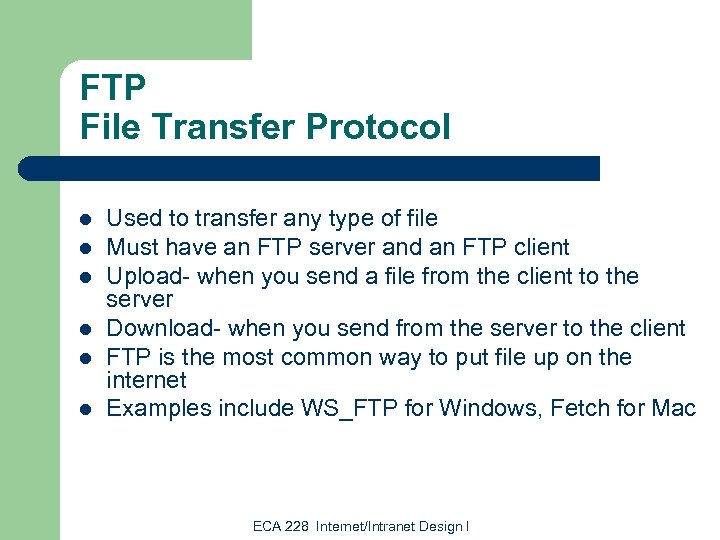 FTP
File Transfer Protocol

- Used to transfer any type of file
- Must have an FTP server and an FTP client
- Upload- when you send a file from the client to the server
- Download- when you send from the server to the client
- FTP is the most common way to put file up on the internet
- Examples include WS_FTP for Windows, Fetch for Mac

ECA 228 Internet/Intranet Design I